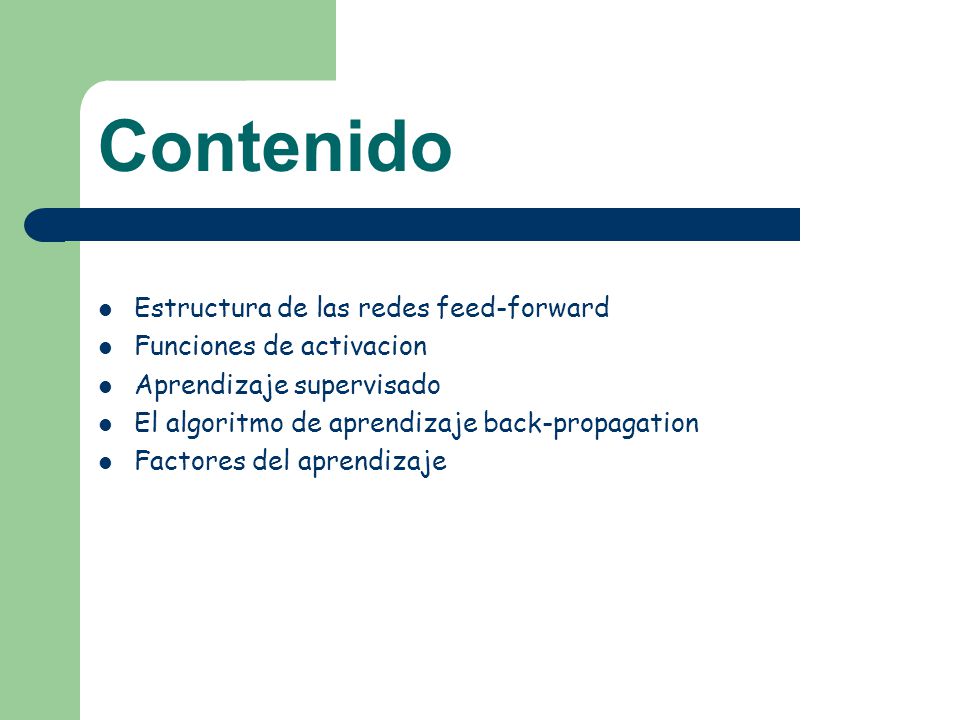 Contenido

- Estructura de las redes feed-forward
- Funciones de activacion
- Aprendizaje supervisado
- El algoritmo de aprendizaje back-propagation
- Factores del aprendizaje